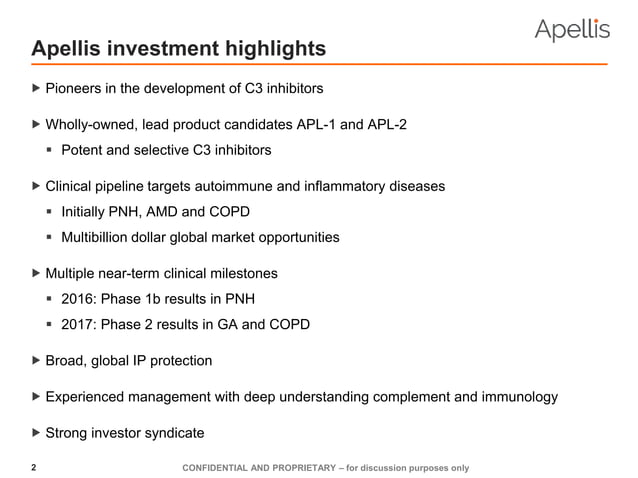 Apellis

Apellis investment highlights

▶ Pioneers in the development of C3 inhibitors

▶ Wholly-owned, lead product candidates APL-1 and APL-2
▪ Potent and selective C3 inhibitors

▶ Clinical pipeline targets autoimmune and inflammatory diseases
▪ Initially PNH, AMD and COPD
▪ Multibillion dollar global market opportunities

▶ Multiple near-term clinical milestones
▪ 2016: Phase 1b results in PNH
▪ 2017: Phase 2 results in GA and COPD

▶ Broad, global IP protection

▶ Experienced management with deep understanding complement and immunology

▶ Strong investor syndicate

2

CONFIDENTIAL AND PROPRIETARY – for discussion purposes only